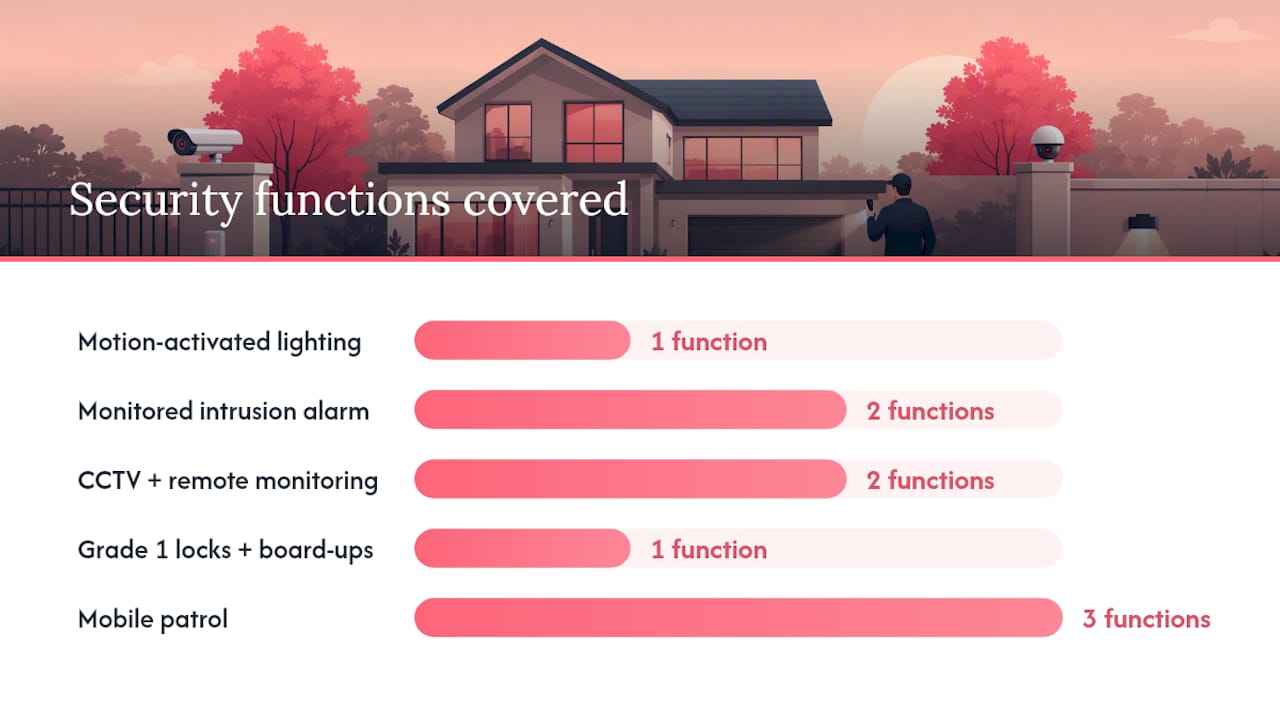 Security functions covered

Motion-activated lighting 1 function

Monitored intrusion alarm 2 functions

CCTV + remote monitoring 2 functions

Grade 1 locks + board-ups 1 function

Mobile patrol 3 functions